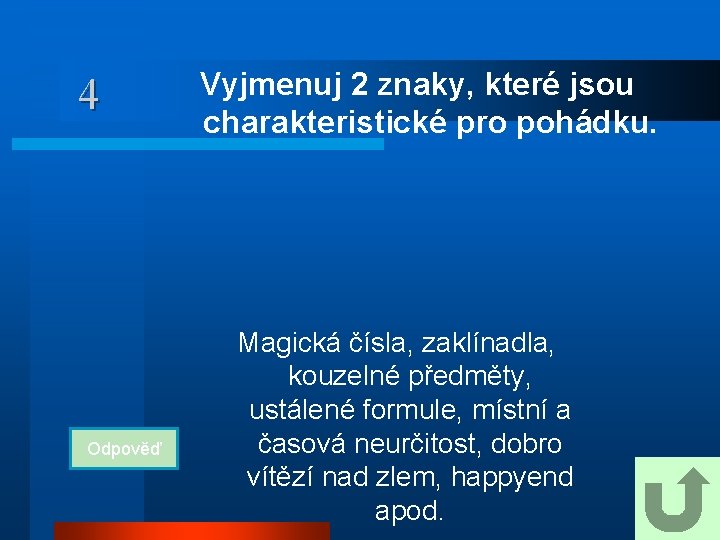 4

Vyjmenuj 2 znaky, které jsou charakteristické pro pohádku.

Odpověď

Magická čísla, zaklínadla, kouzelné předměty, ustálené formule, místní a časová neurčitost, dobro vítězí nad zlem, happyend apod.